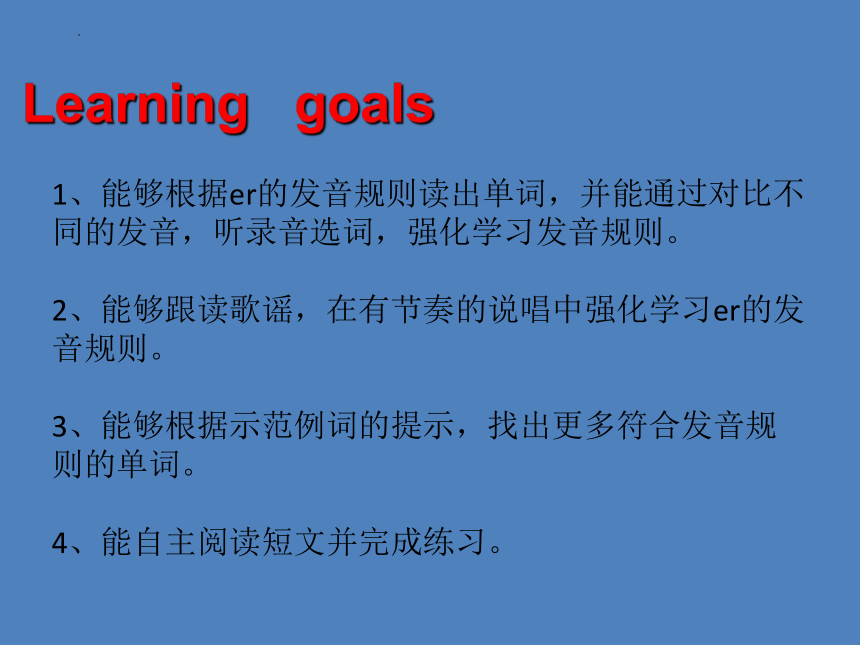 Learning goals

1、能够根据er的发音规则读出单词，并能通过对比不同的发音，听录音选词，强化学习发音规则。

2、能够跟读歌谣，在有节奏的说唱中强化学习er的发音规则。

3、能够根据示范例词的提示，找出更多符合发音规则的单词。

4、能自主阅读短文并完成练习。